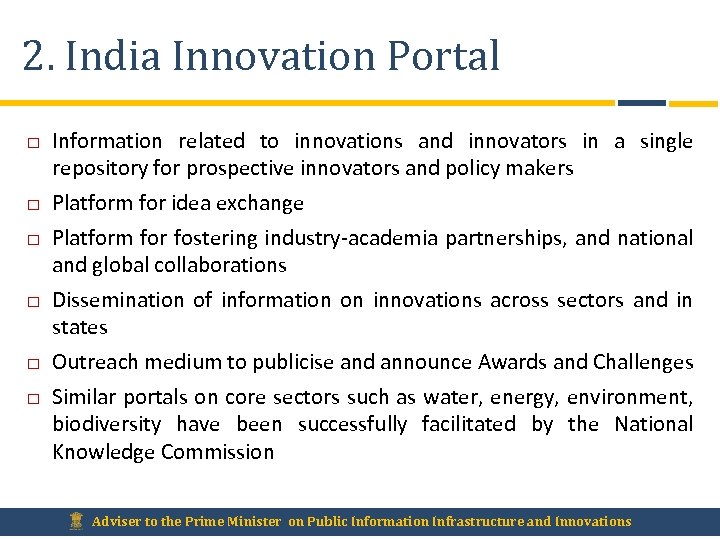 2. India Innovation Portal

□ Information related to innovations and innovators in a single repository for prospective innovators and policy makers

□ Platform for idea exchange

□ Platform for fostering industry-academia partnerships, and national and global collaborations

□ Dissemination of information on innovations across sectors and in states

□ Outreach medium to publicise and announce Awards and Challenges

□ Similar portals on core sectors such as water, energy, environment, biodiversity have been successfully facilitated by the National Knowledge Commission

Adviser to the Prime Minister on Public Information Infrastructure and Innovations